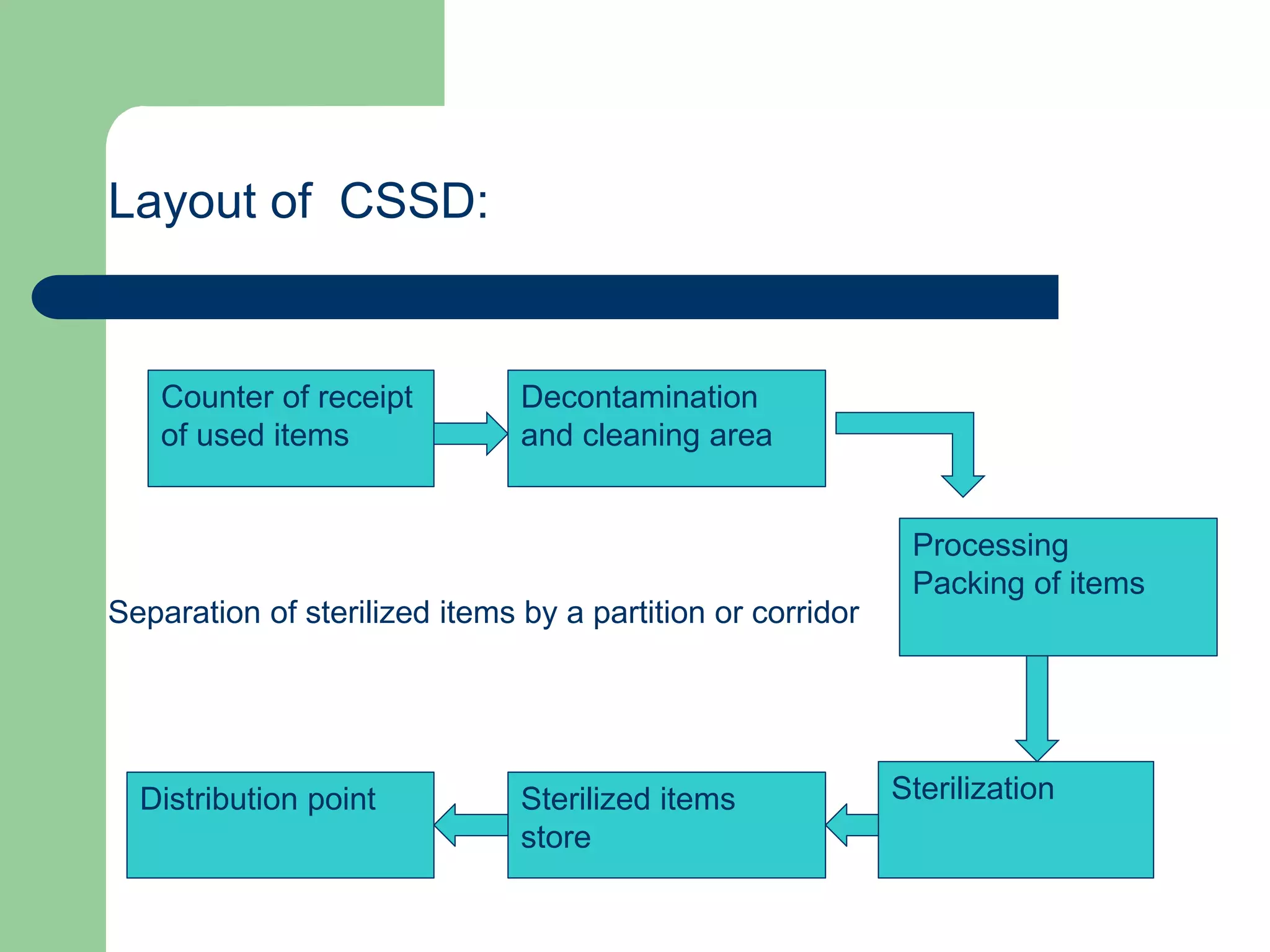 Layout of CSSD:

Counter of receipt of used items

Decontamination and cleaning area

Processing
Packing of items

Separation of sterilized items by a partition or corridor

Sterilization

Sterilized items store

Distribution point